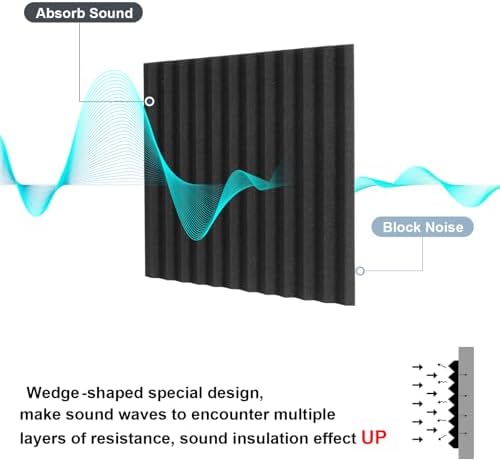 Absorb Sound

Block Noise

Wedge-shaped special design, make sound waves to encounter multiple layers of resistance, sound insulation effect UP